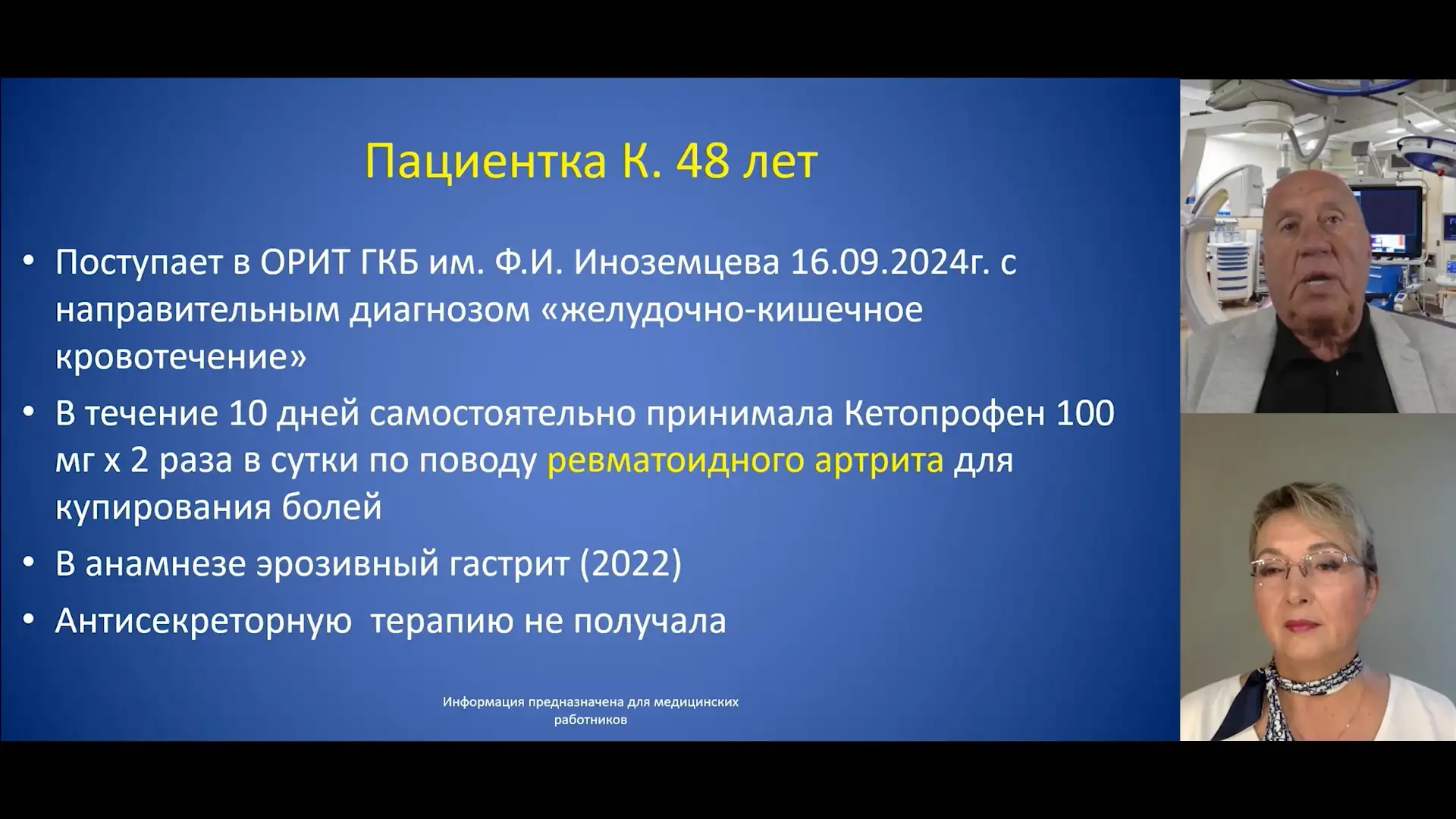 Пациентка К. 48 лет

• Поступает в ОРИТ ГКБ им. Ф.И. Иноземцева 16.09.2024г. с направительным диагнозом «желудочно-кишечное кровотечение»

• В течение 10 дней самостоятельно принимала Кетопрофен 100 мг х 2 раза в сутки по поводу ревматоидного артрита для купирования болей

• В анамнезе эрозивный гастрит (2022)

• Антисекреторную терапию не получала

Информация предназначена для медицинских работников